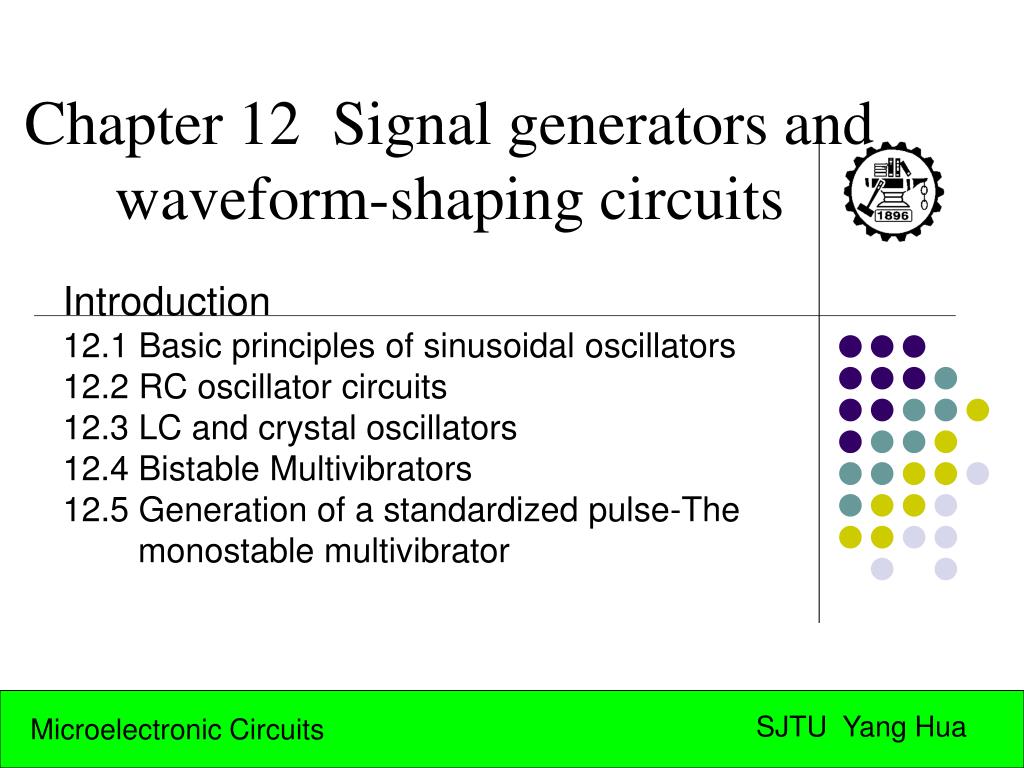 Chapter 12 Signal generators and waveform-shaping circuits

1896

Introduction
12.1 Basic principles of sinusoidal oscillators
12.2 RC oscillator circuits
12.3 LC and crystal oscillators
12.4 Bistable Multivibrators
12.5 Generation of a standardized pulse-The monostable multivibrator

Microelectronic Circuits

SJTU Yang Hua